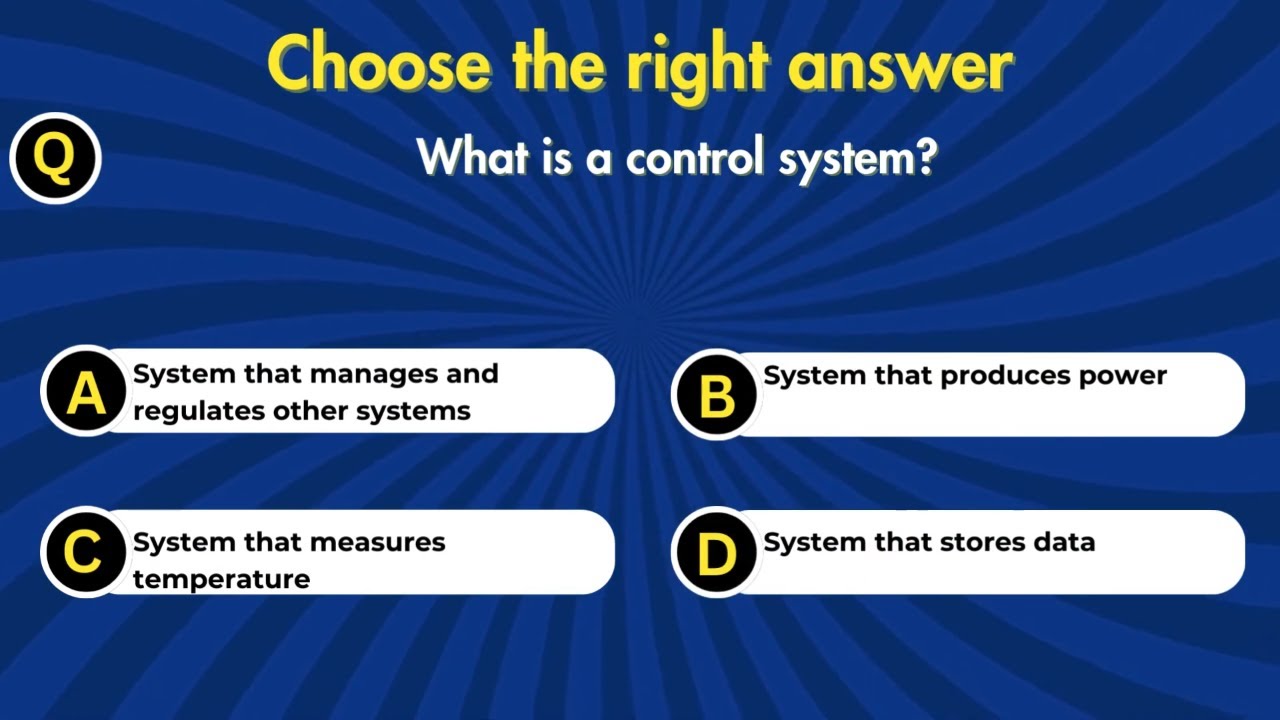 Choose the right answer

Q What is a control system?

A System that manages and regulates other systems

B System that produces power

C System that measures temperature

D System that stores data